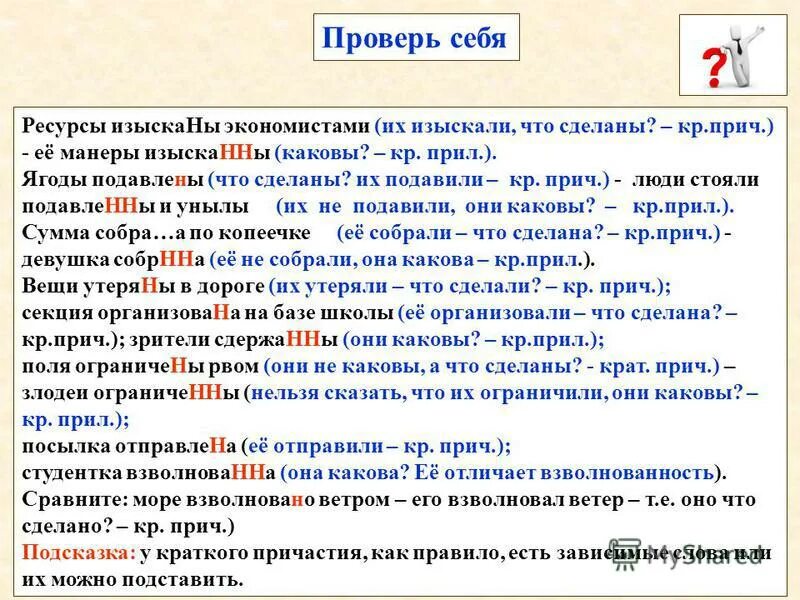 Проверь себя

Ресурсы изыскаНы экономистами (их изыскали, что сделаны? – кр.прич.) - её манеры изыскаННы (каковы? – кр. прил.).
Ягоды подавлены (что сделаны? их подавили – кр. прич.) - люди стояли подавлеННы и унылы (их не подавили, они каковы? – кр.прил.).
Сумма собра…а по копеечке (её собрали – что сделана? – кр.прич.) - девушка собрННа (её не собрали, она какова – кр.прил.).
Вещи утеряНы в дороге (их утеряли – что сделали? – кр. прич.);
секция организоваНа на базе школы (её организовали – что сделана? – кр.прич.); зрители сдержаННы (они каковы? – кр.прил.);
поля ограничеНы рвом (они не каковы, а что сделаны? - крат. прич.) – злодеи ограничеННы (нельзя сказать, что их ограничили, они каковы? – кр. прил.);
посылка отправлеНа (её отправили – кр. прич.);
студентка взволноваННа (она какова? Её отличает взволнованность).
Сравните: море взволновано ветром – его взволновал ветер – т.е. оно что сделано? – кр. прич.)
Подсказка: у краткого причастия, как правило, есть зависимые слова или их можно подставить.

MyShared